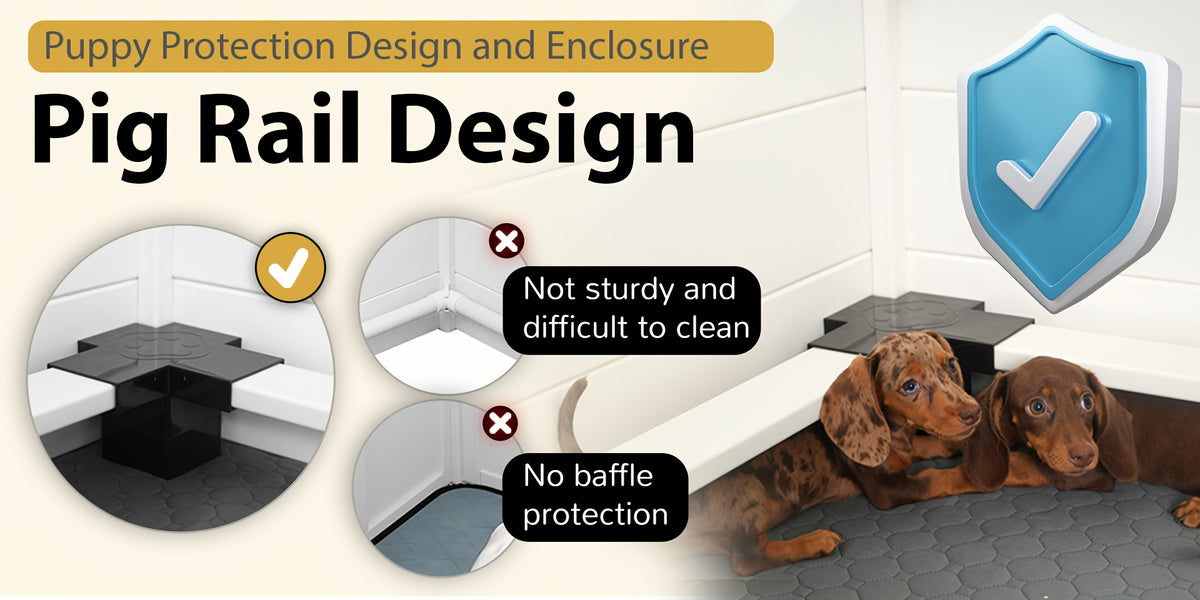 Puppy Protection Design and Enclosure

Pig Rail Design

Not sturdy and difficult to clean

No baffle protection